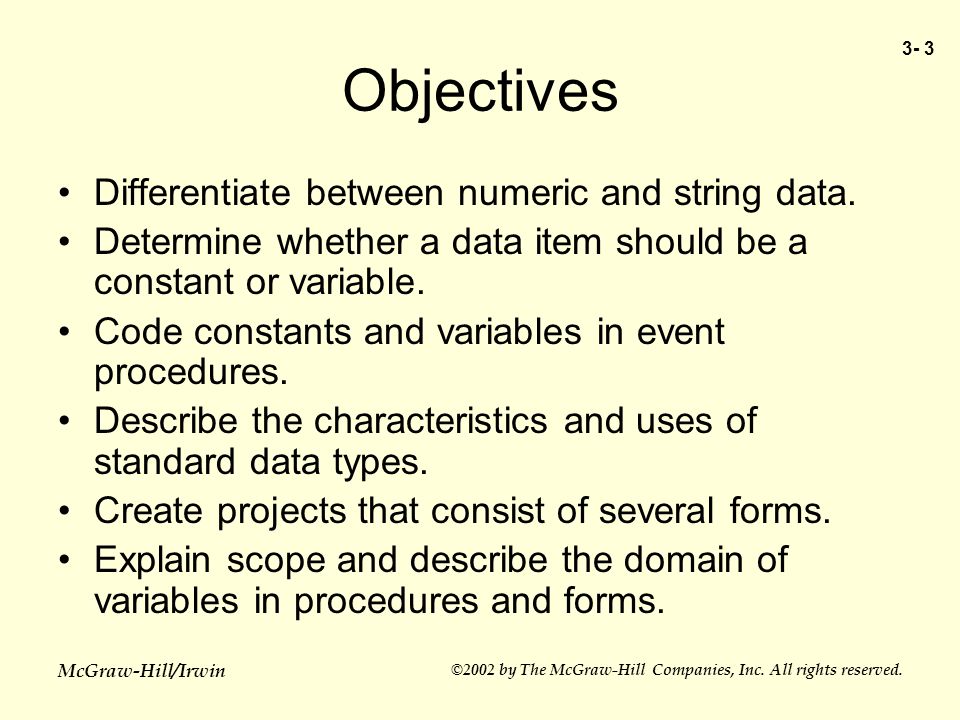 3- 3

Objectives

• Differentiate between numeric and string data.
• Determine whether a data item should be a constant or variable.
• Code constants and variables in event procedures.
• Describe the characteristics and uses of standard data types.
• Create projects that consist of several forms.
• Explain scope and describe the domain of variables in procedures and forms.

McGraw-Hill/Irwin

©2002 by The McGraw-Hill Companies, Inc. All rights reserved.